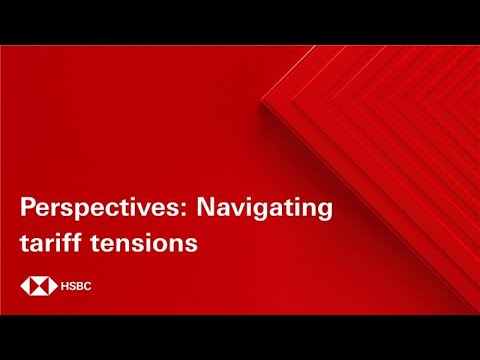 Perspectives: Navigating tariff tensions

HSBC